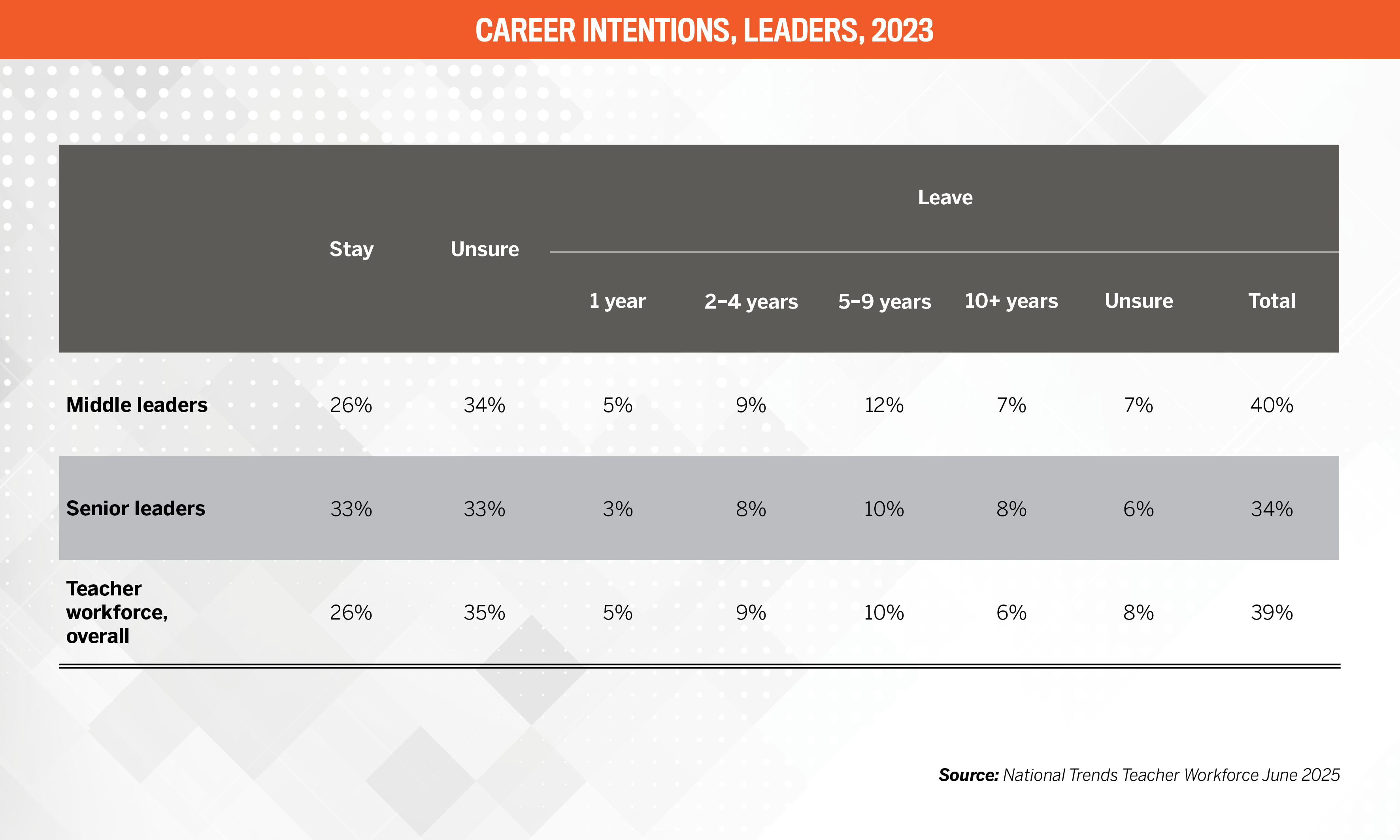 CAREER INTENTIONS, LEADERS, 2023

| | Stay | Unsure | Leave: 1 year | Leave: 2–4 years | Leave: 5–9 years | Leave: 10+ years | Leave: Unsure | Leave: Total |
|---|---|---|---|---|---|---|---|---|
| Middle leaders | 26% | 34% | 5% | 9% | 12% | 7% | 7% | 40% |
| Senior leaders | 33% | 33% | 3% | 8% | 10% | 8% | 6% | 34% |
| Teacher workforce, overall | 26% | 35% | 5% | 9% | 10% | 6% | 8% | 39% |

Source: National Trends Teacher Workforce June 2025